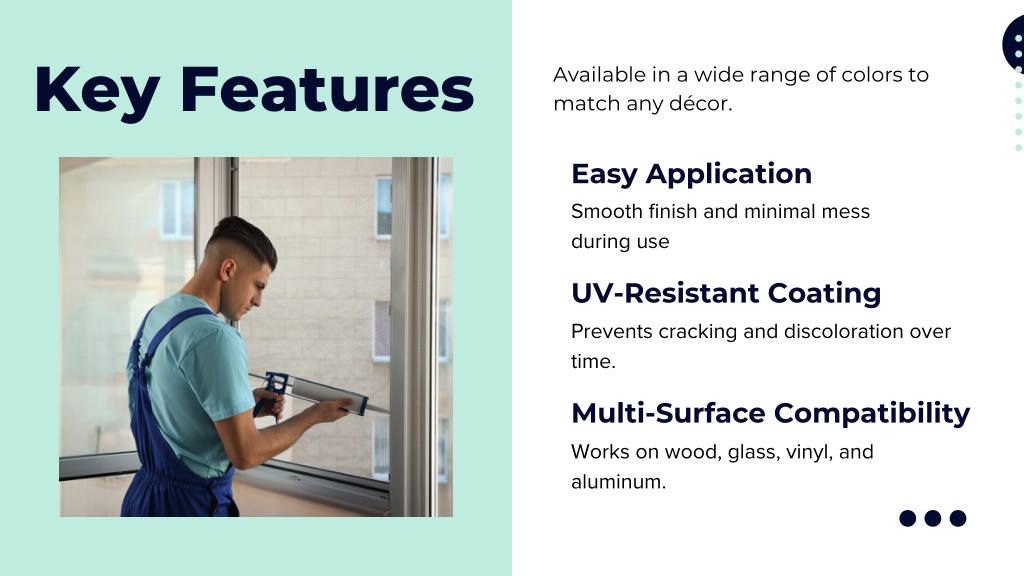 Key Features

Available in a wide range of colors to match any décor.

Easy Application

Smooth finish and minimal mess during use

UV-Resistant Coating

Prevents cracking and discoloration over time.

Multi-Surface Compatibility

Works on wood, glass, vinyl, and aluminum.